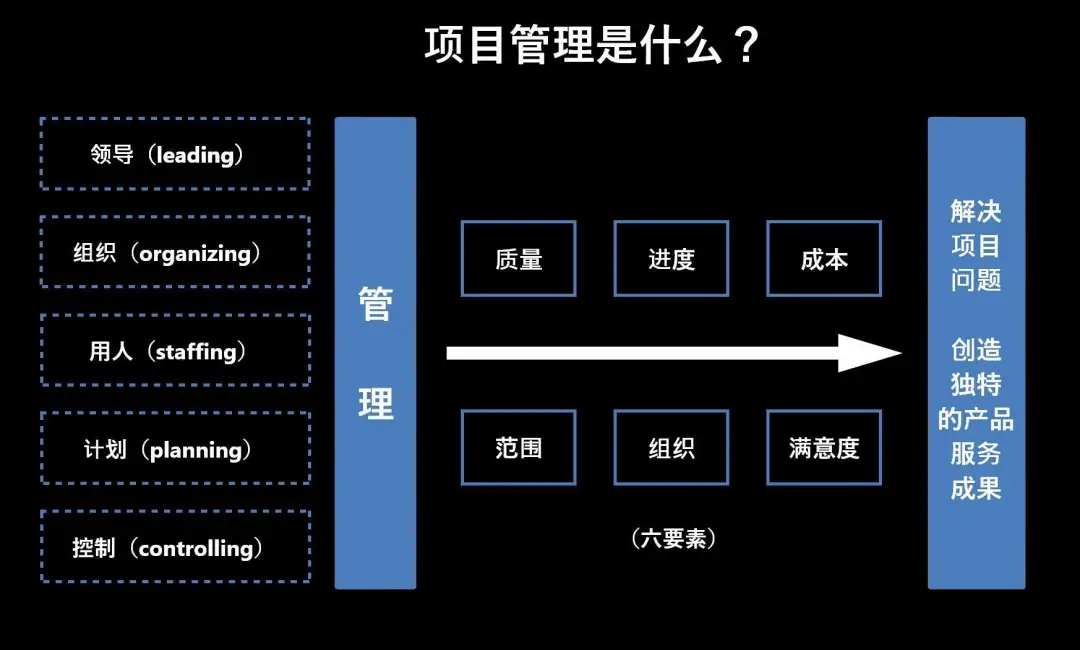 项目管理是什么？

领导（leading）

组织（organizing）

用人（staffing）

计划（planning）

控制（controlling）

管理

质量

进度

成本

范围

组织

满意度

（六要素）

解决项目问题

创造独特的产品服务成果